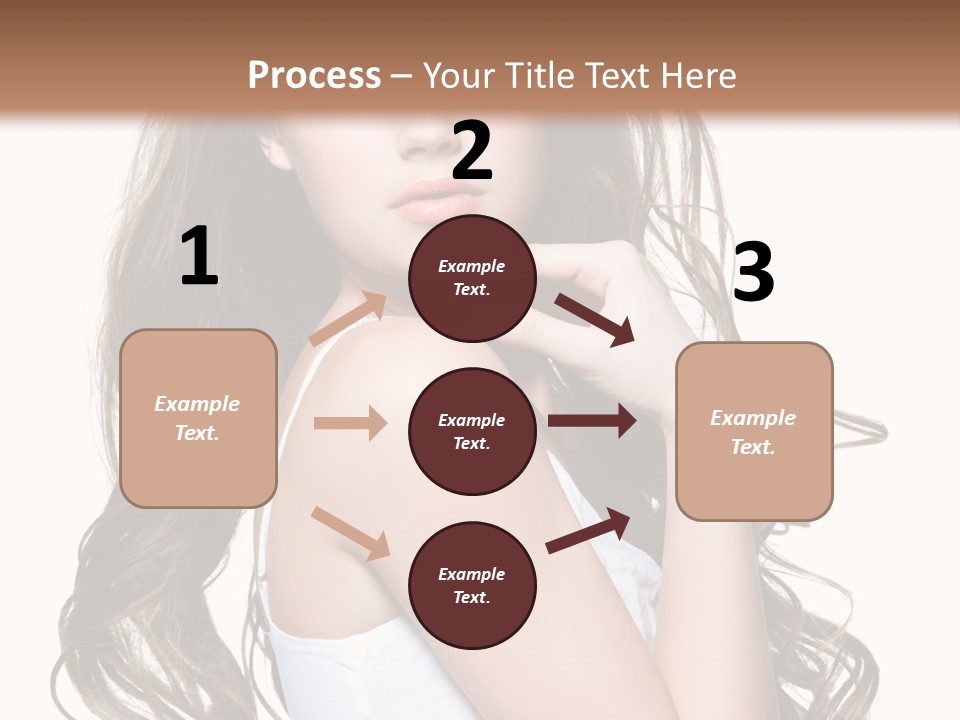 Process – Your Title Text Here

1

Example Text.

2

Example Text.

Example Text.

Example Text.

3

Example Text.